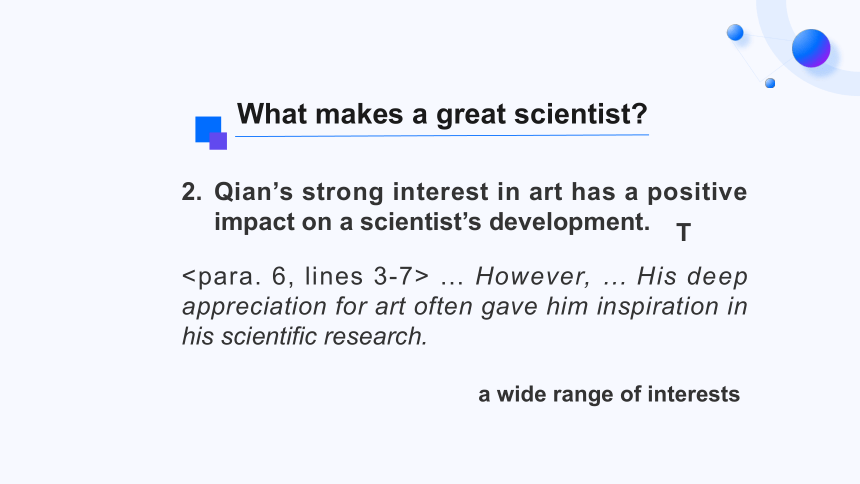 What makes a great scientist?

2. Qian’s strong interest in art has a positive impact on a scientist’s development. T

<para. 6, lines 3-7> … However, … His deep appreciation for art often gave him inspiration in his scientific research.

a wide range of interests